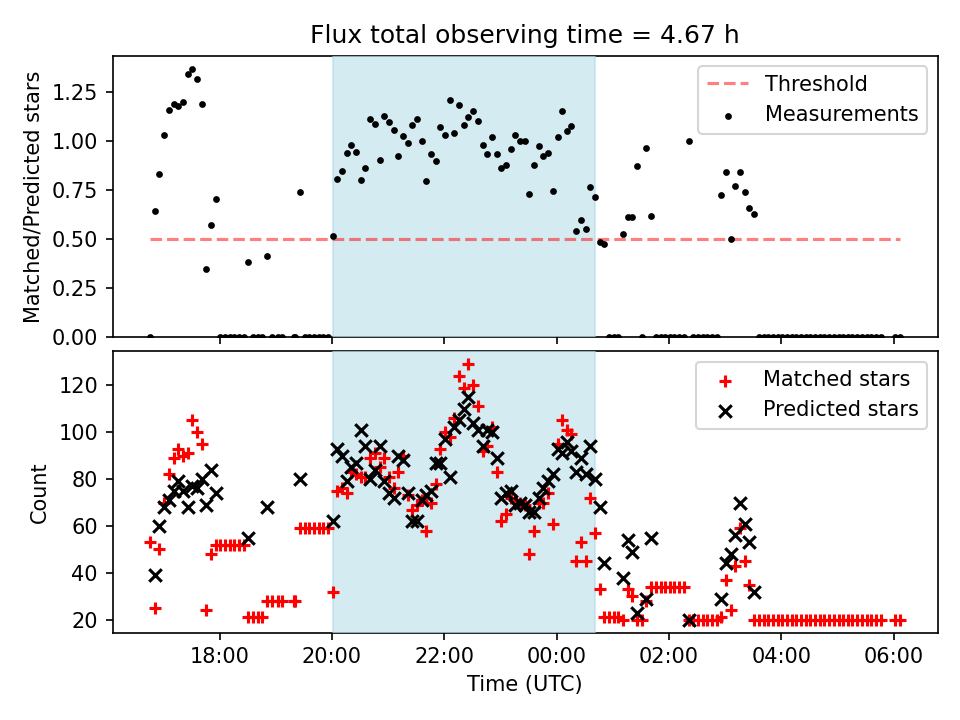 Flux total observing time = 4.67 h

Matched/Predicted stars

1.25
1.00
0.75
0.50
0.25
0.00

Threshold
Measurements

Count

120
100
80
60
40
20

Matched stars
Predicted stars

18:00
20:00
22:00
00:00
02:00
04:00
06:00

Time (UTC)